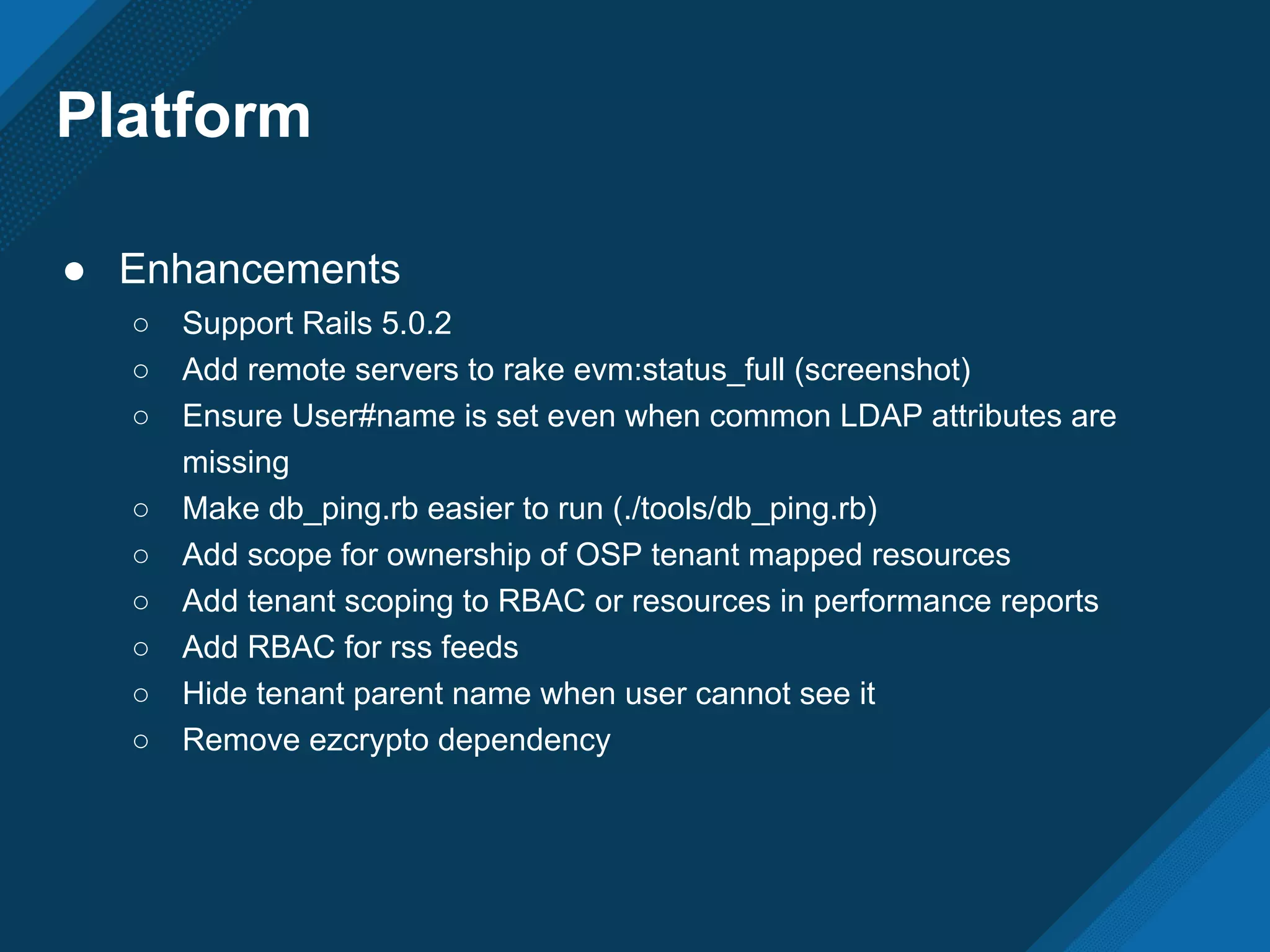 Platform

● Enhancements
  ○ Support Rails 5.0.2
  ○ Add remote servers to rake evm:status_full (screenshot)
  ○ Ensure User#name is set even when common LDAP attributes are missing
  ○ Make db_ping.rb easier to run (./tools/db_ping.rb)
  ○ Add scope for ownership of OSP tenant mapped resources
  ○ Add tenant scoping to RBAC or resources in performance reports
  ○ Add RBAC for rss feeds
  ○ Hide tenant parent name when user cannot see it
  ○ Remove ezcrypto dependency